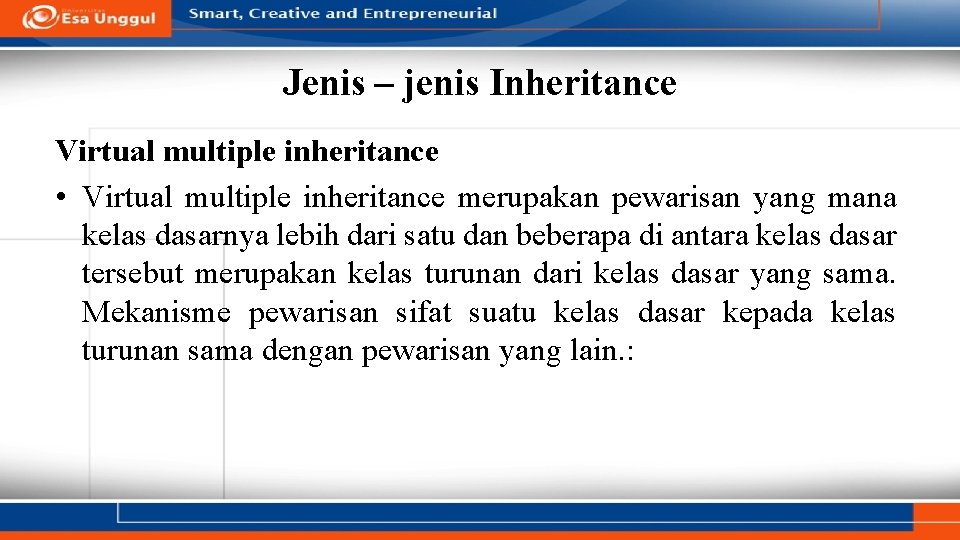 Esa Unggul

Smart, Creative and Entrepreneurial

Jenis – jenis Inheritance

Virtual multiple inheritance

• Virtual multiple inheritance merupakan pewarisan yang mana kelas dasarnya lebih dari satu dan beberapa di antara kelas dasar tersebut merupakan kelas turunan dari kelas dasar yang sama. Mekanisme pewarisan sifat suatu kelas dasar kepada kelas turunan sama dengan pewarisan yang lain.: